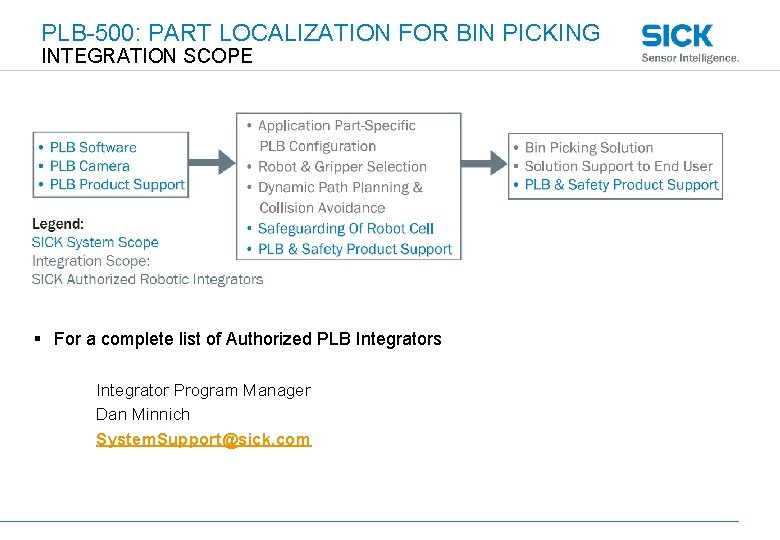 PLB-500: PART LOCALIZATION FOR BIN PICKING
INTEGRATION SCOPE

SICK
Sensor Intelligence.

• PLB Software
• PLB Camera
• PLB Product Support

• Application Part-Specific PLB Configuration
• Robot & Gripper Selection
• Dynamic Path Planning & Collision Avoidance
• Safeguarding Of Robot Cell
• PLB & Safety Product Support

• Bin Picking Solution
• Solution Support to End User
• PLB & Safety Product Support

Legend:
SICK System Scope
Integration Scope:
SICK Authorized Robotic Integrators

▪ For a complete list of Authorized PLB Integrators

Integrator Program Manager
Dan Minnich
SystemSupport@sick.com